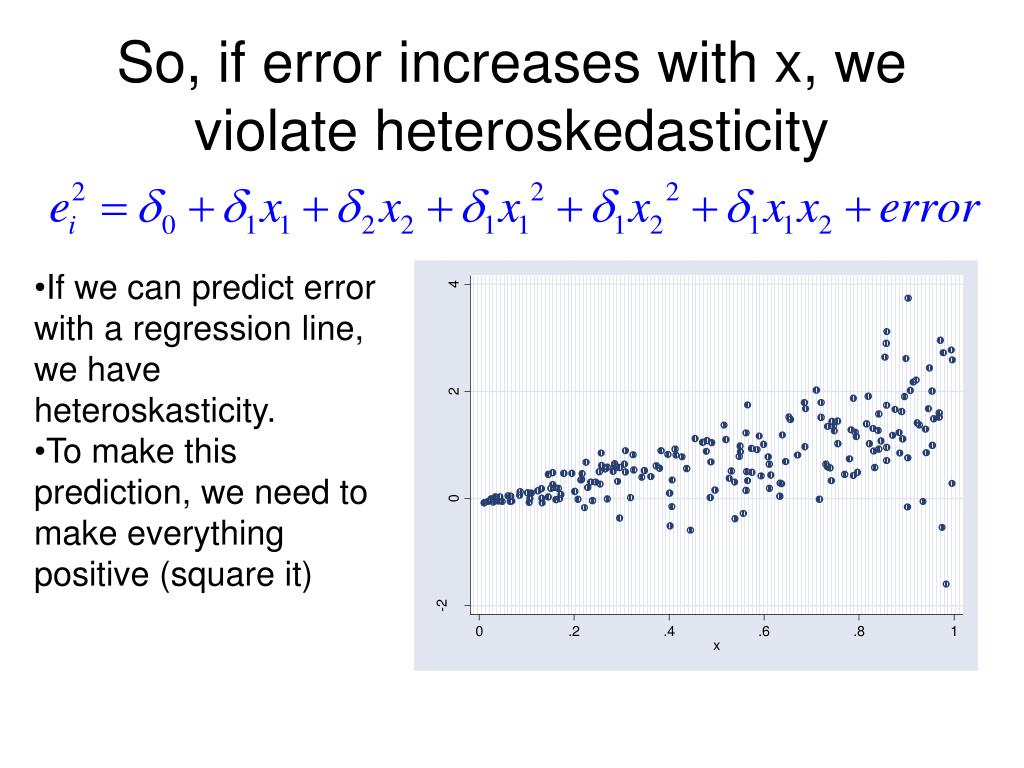 So, if error increases with x, we violate heteroskedasticity

$e_i^2 = \delta_0 + \delta_1 x_1 + \delta_2 x_2 + \delta_1 x_1^2 + \delta_1 x_2^2 + \delta_1 x_1 x_2 + error$

•If we can predict error with a regression line, we have heteroskasticity.
•To make this prediction, we need to make everything positive (square it)

4
2
0
-2
0
.2
.4
.6
.8
1
x